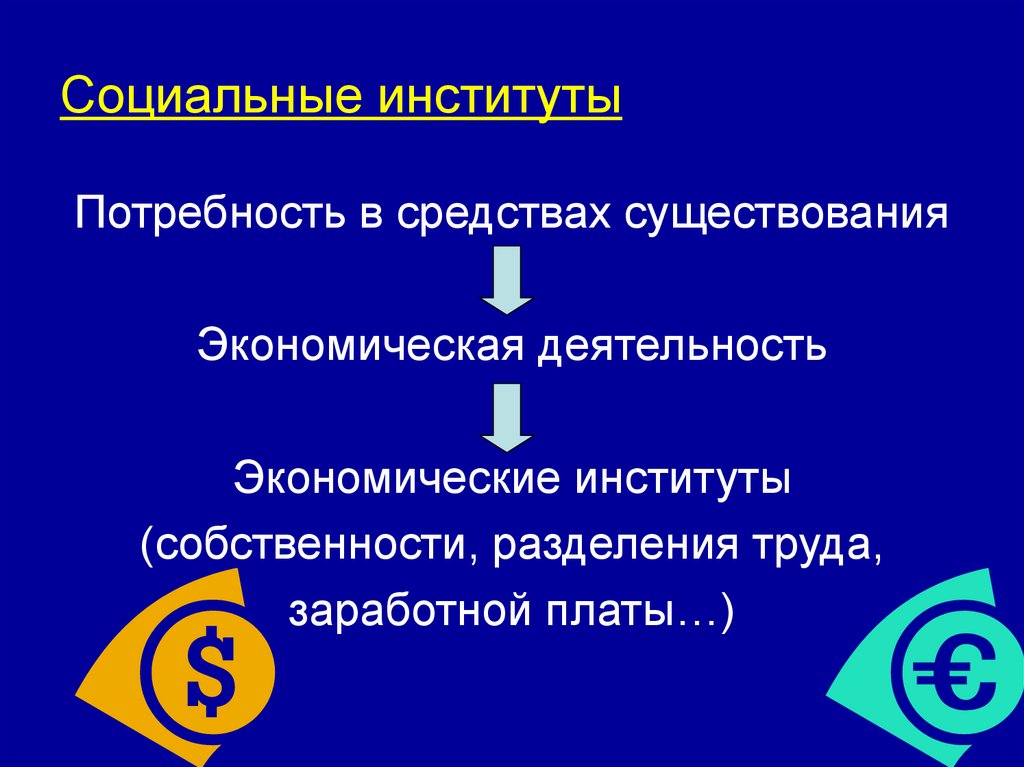 Социальные институты

Потребность в средствах существования

Экономическая деятельность

Экономические институты (собственности, разделения труда, заработной платы…)

$

€